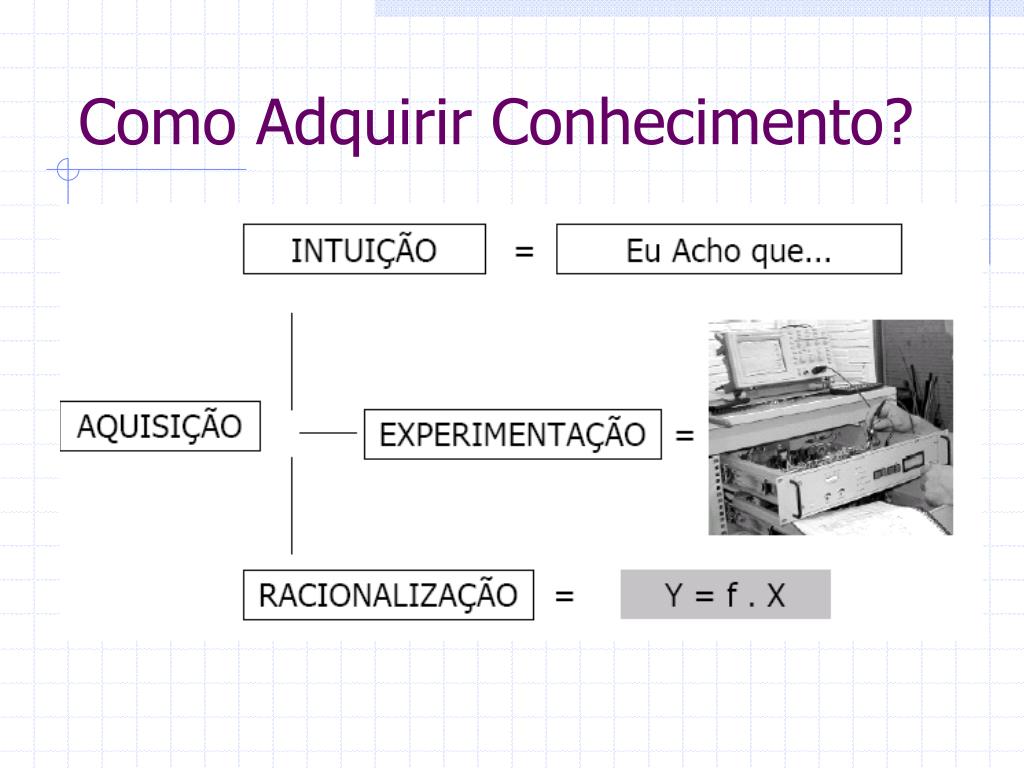 Como Adquirir Conhecimento?

INTUIÇÃO = Eu Acho que...

AQUISIÇÃO

EXPERIMENTAÇÃO =

RACIONALIZAÇÃO = $Y = f . X$